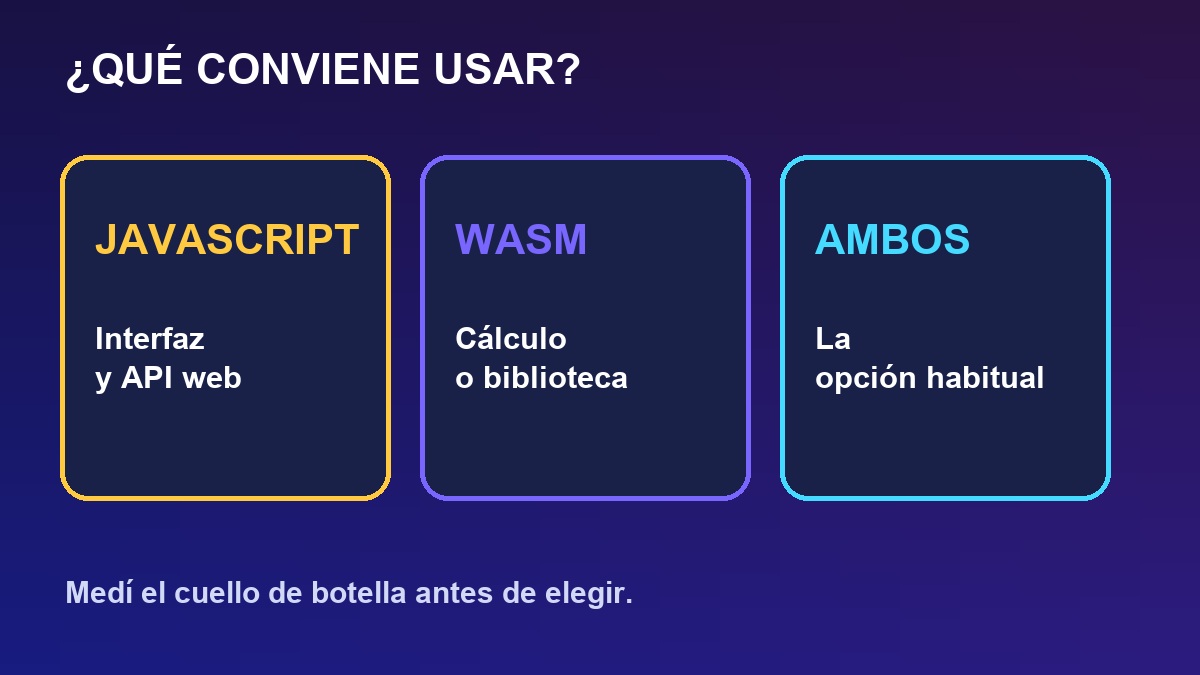 ¿QUÉ CONVIENE USAR?

JAVASCRIPT

Interfaz y API web

WASM

Cálculo o biblioteca

AMBOS

La opción habitual

Medí el cuello de botella antes de elegir.